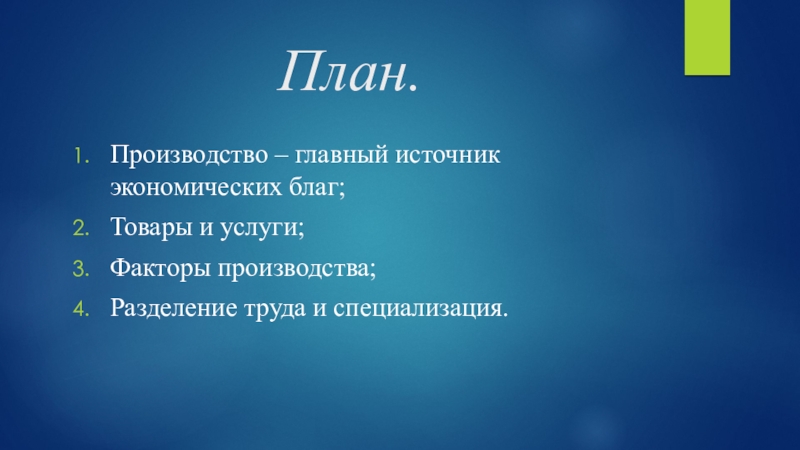 План.

1. Производство – главный источник экономических благ;
2. Товары и услуги;
3. Факторы производства;
4. Разделение труда и специализация.